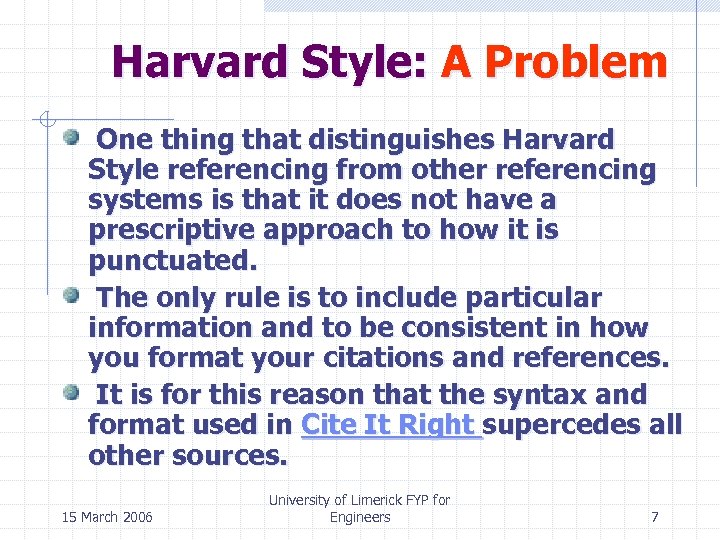 Harvard Style: A Problem

One thing that distinguishes Harvard Style referencing from other referencing systems is that it does not have a prescriptive approach to how it is punctuated.

The only rule is to include particular information and to be consistent in how you format your citations and references.

It is for this reason that the syntax and format used in Cite It Right supercedes all other sources.

15 March 2006

University of Limerick FYP for Engineers

7